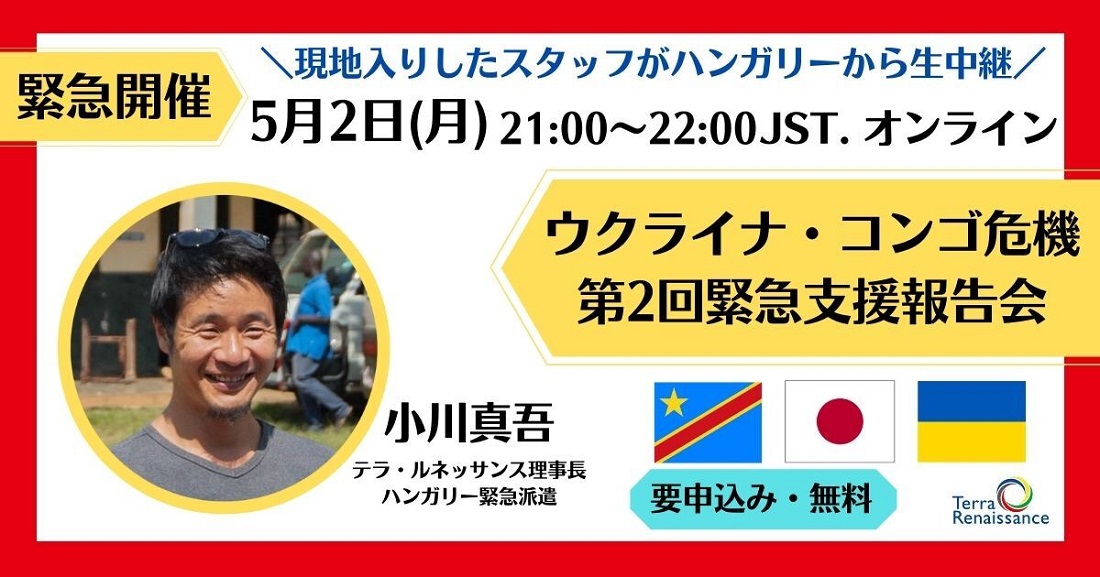 緊急開催

＼現地入りしたスタッフがハンガリーから生中継／

5月2日(月) 21:00～22:00JST. オンライン

ウクライナ・コンゴ危機
第2回緊急支援報告会

小川真吾
テラ・ルネッサンス理事長
ハンガリー緊急派遣

要申込み・無料

Terra Renaissance